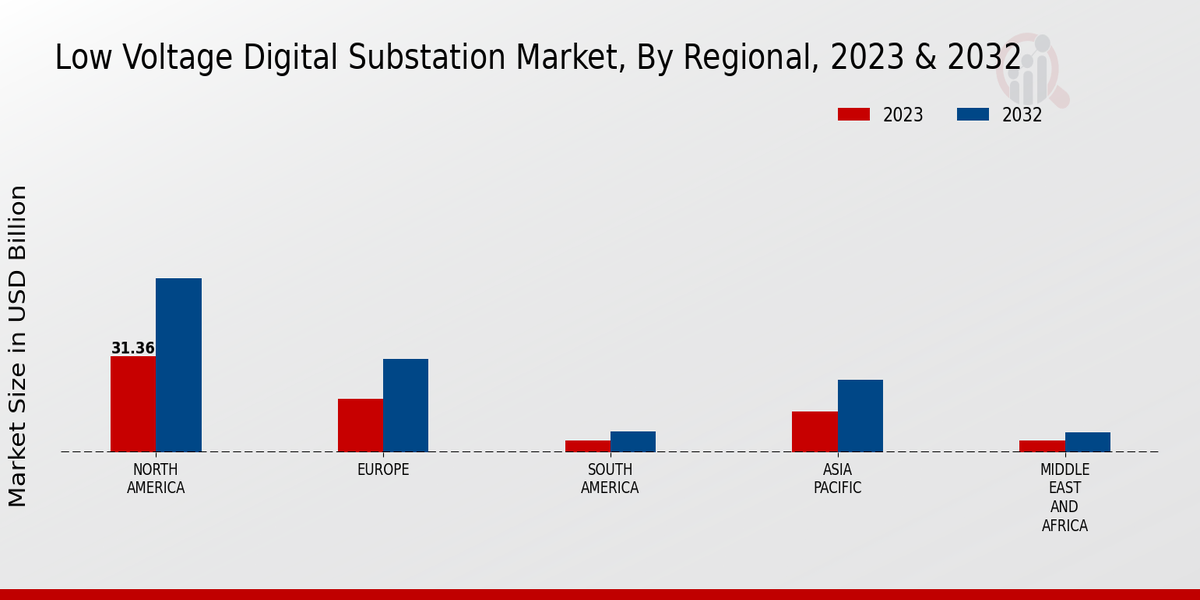 Low Voltage Digital Substation Market, By Regional, 2023 & 2032

2023
2032

Market Size in USD Billion

31.36

NORTH AMERICA
EUROPE
SOUTH AMERICA
ASIA PACIFIC
MIDDLE EAST AND AFRICA